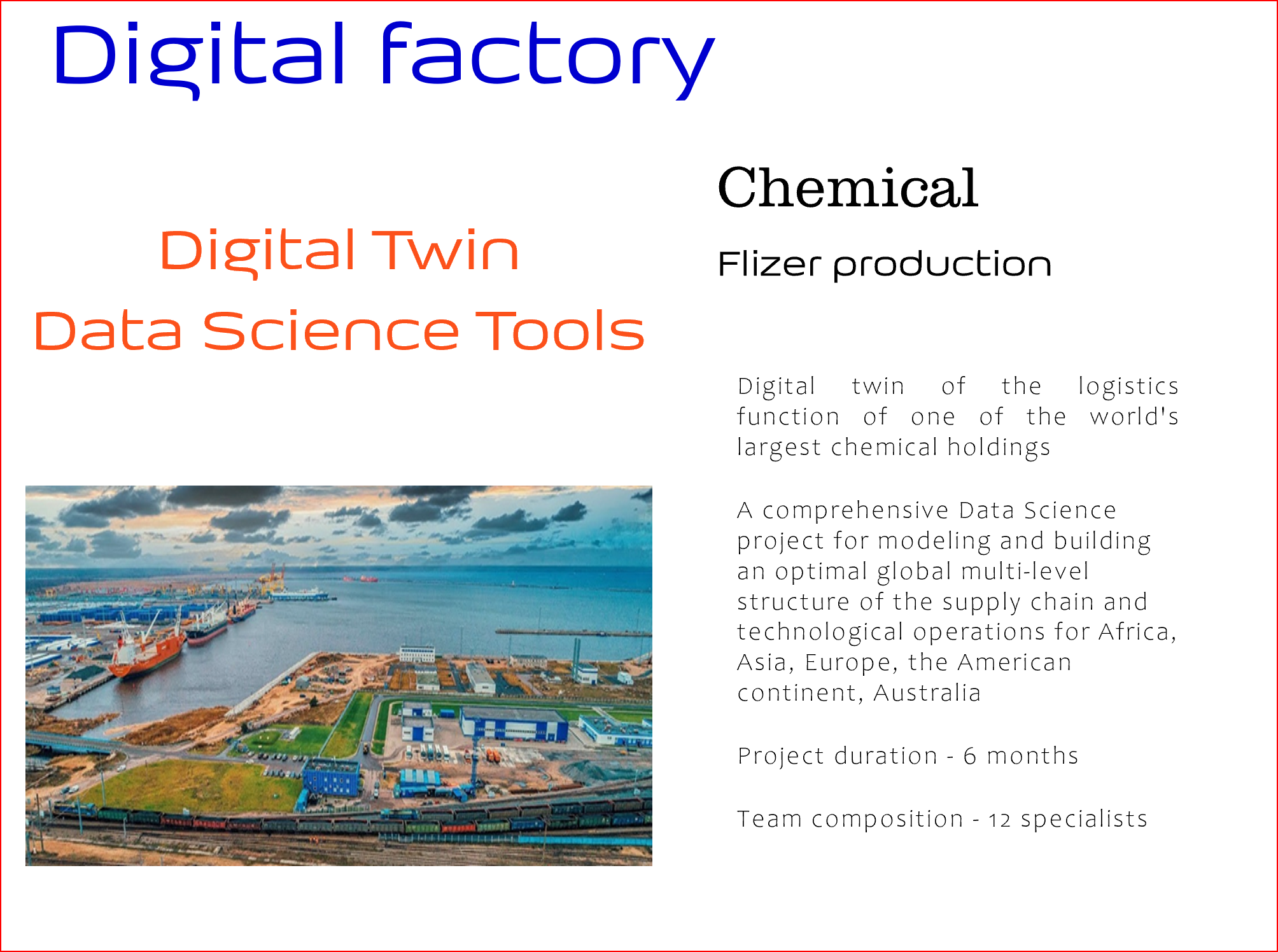 Digital factory

Digital Twin
Data Science Tools

Chemical

Flizer production

Digital twin of the logistics function of one of the world's largest chemical holdings

A comprehensive Data Science project for modeling and building an optimal global multi-level structure of the supply chain and technological operations for Africa, Asia, Europe, the American continent, Australia

Project duration - 6 months

Team composition - 12 specialists